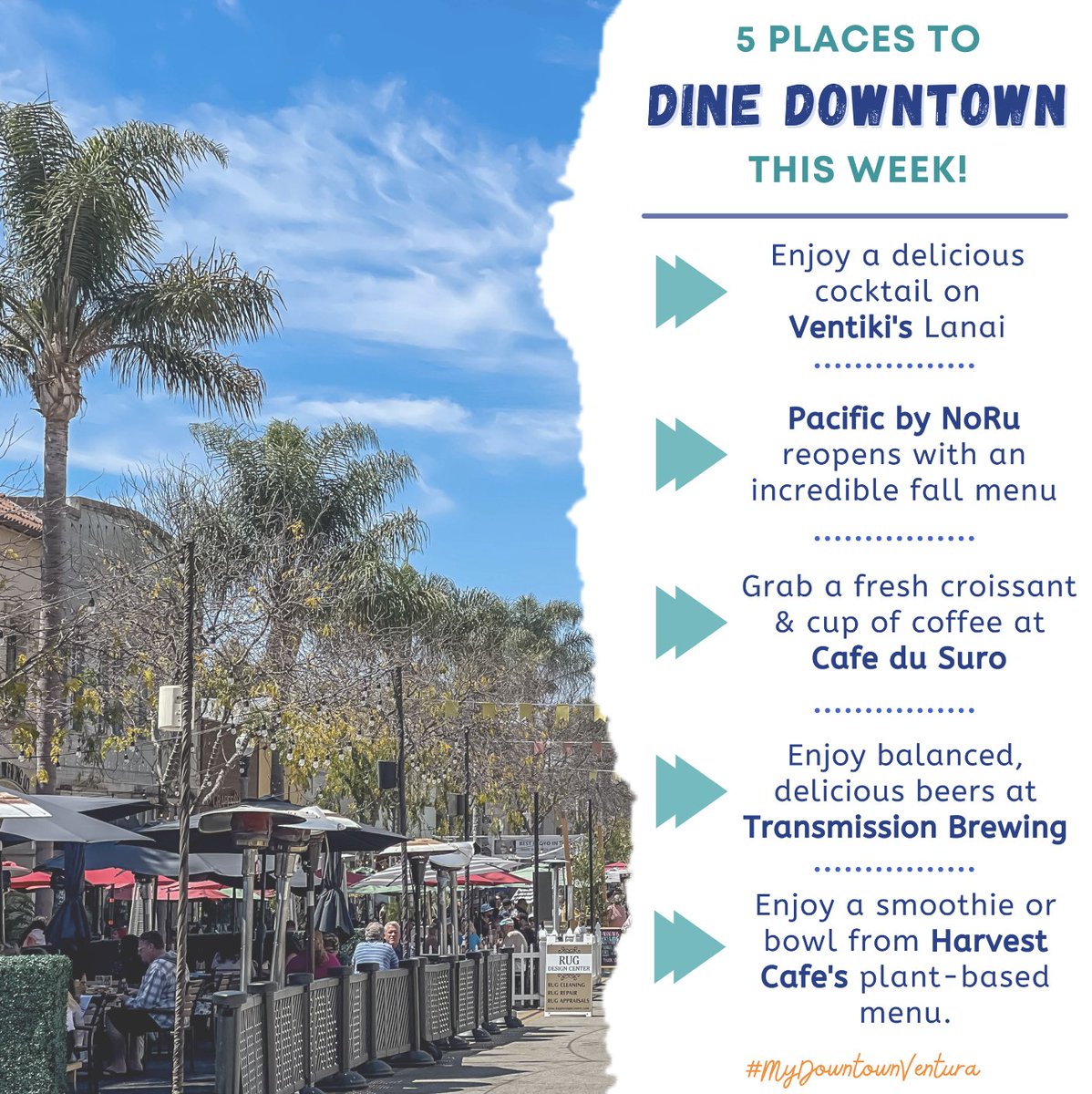 5 PLACES TO
DINE DOWNTOWN
THIS WEEK!

Enjoy a delicious cocktail on Ventiki's Lanai

Pacific by NoRu reopens with an incredible fall menu

Grab a fresh croissant & cup of coffee at Cafe du Suro

Enjoy balanced, delicious beers at Transmission Brewing

Enjoy a smoothie or bowl from Harvest Cafe's plant-based menu.

#MyDowntownVentura

RUG DESIGN CENTER
RUG CLEANING
RUG REPAIR
RUG APPRAISALS